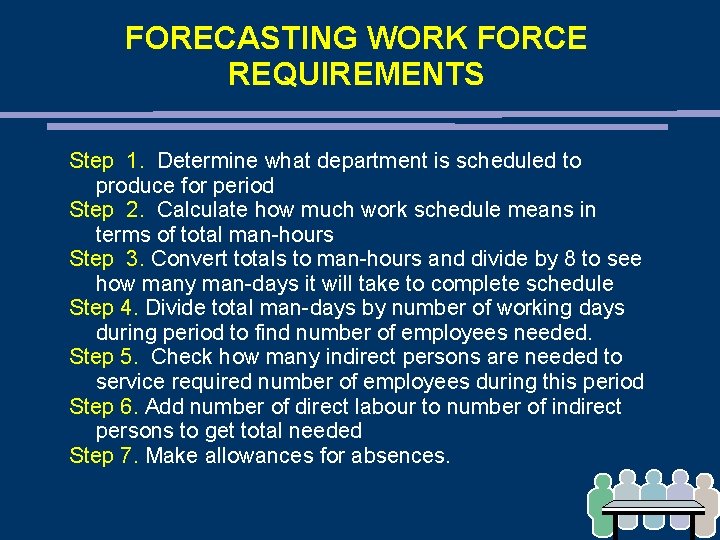 FORECASTING WORK FORCE REQUIREMENTS

Step 1. Determine what department is scheduled to produce for period
Step 2. Calculate how much work schedule means in terms of total man-hours
Step 3. Convert totals to man-hours and divide by 8 to see how many man-days it will take to complete schedule
Step 4. Divide total man-days by number of working days during period to find number of employees needed.
Step 5. Check how many indirect persons are needed to service required number of employees during this period
Step 6. Add number of direct labour to number of indirect persons to get total needed
Step 7. Make allowances for absences.